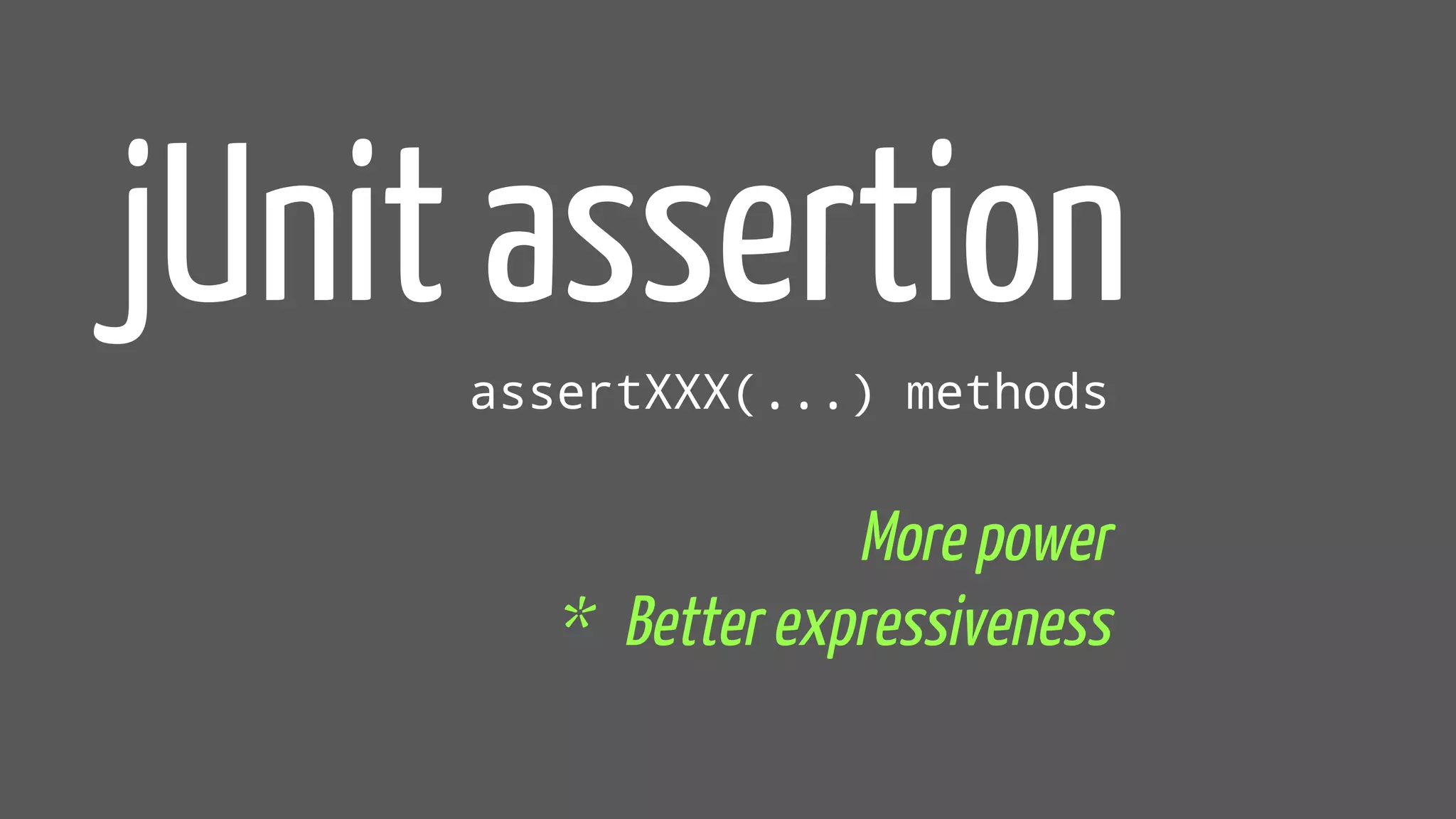 jUnit assertion

assertXXX(...) methods

More power
* Better expressiveness